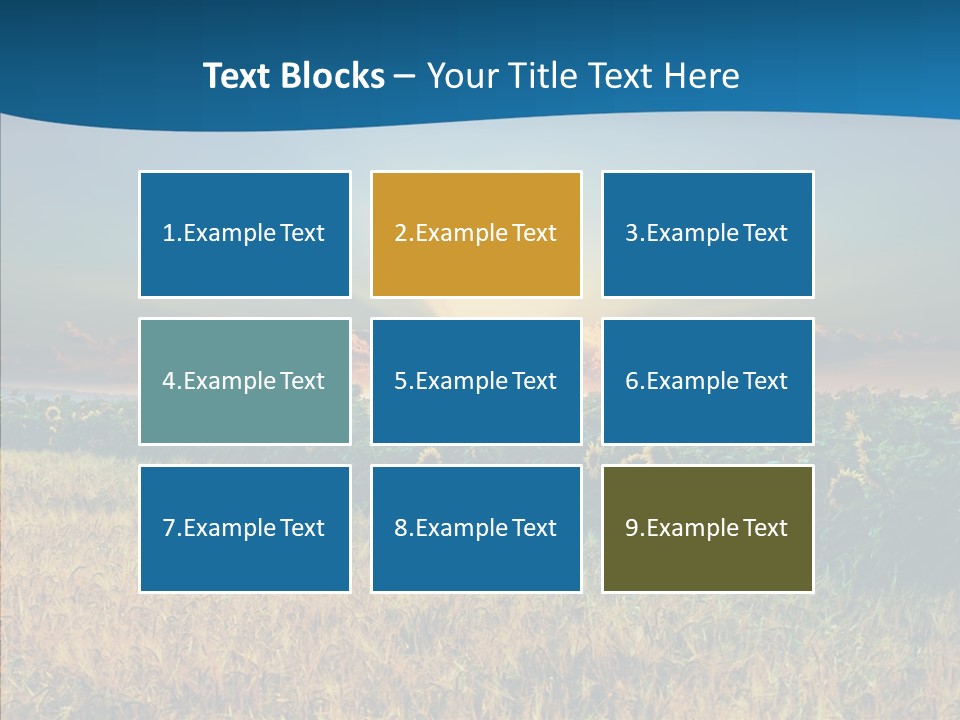 Text Blocks – Your Title Text Here

1.Example Text

2.Example Text

3.Example Text

4.Example Text

5.Example Text

6.Example Text

7.Example Text

8.Example Text

9.Example Text